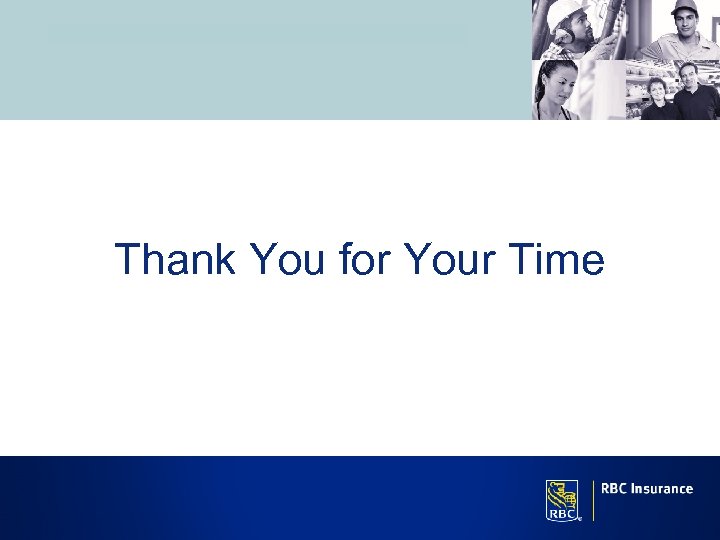 Thank You for Your Time

RBC

RBC Insurance